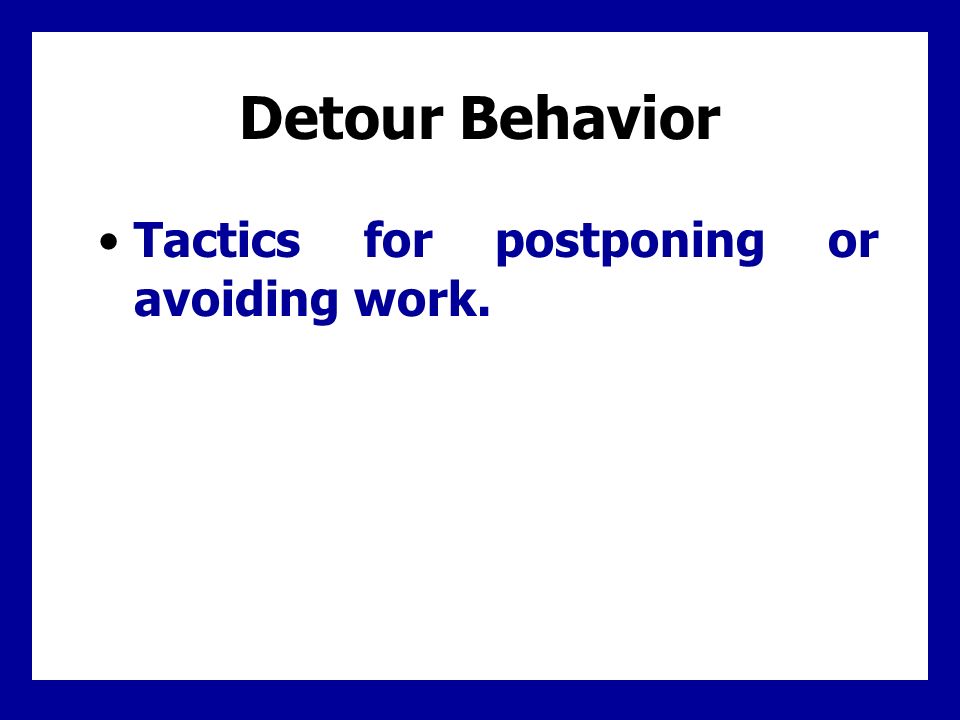 Detour Behavior

• Tactics for postponing or avoiding work.